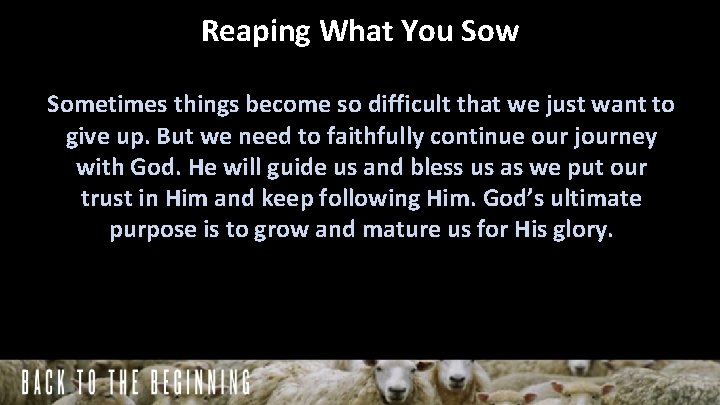 Reaping What You Sow

Sometimes things become so difficult that we just want to give up. But we need to faithfully continue our journey with God. He will guide us and bless us as we put our trust in Him and keep following Him. God's ultimate purpose is to grow and mature us for His glory.

BACK TO THE BEGINNING